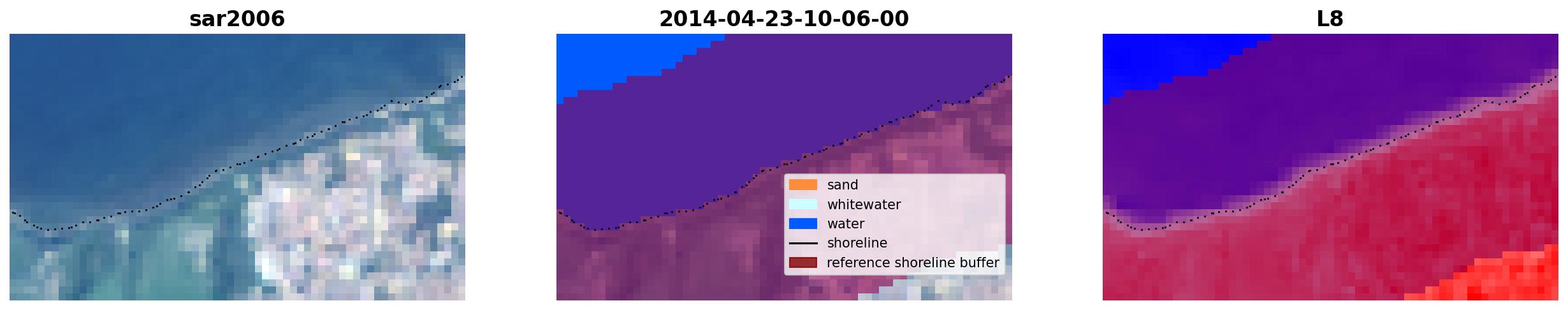 sar2006

2014-04-23-10-06-00

sand
whitewater
water
shoreline
reference shoreline buffer

L8